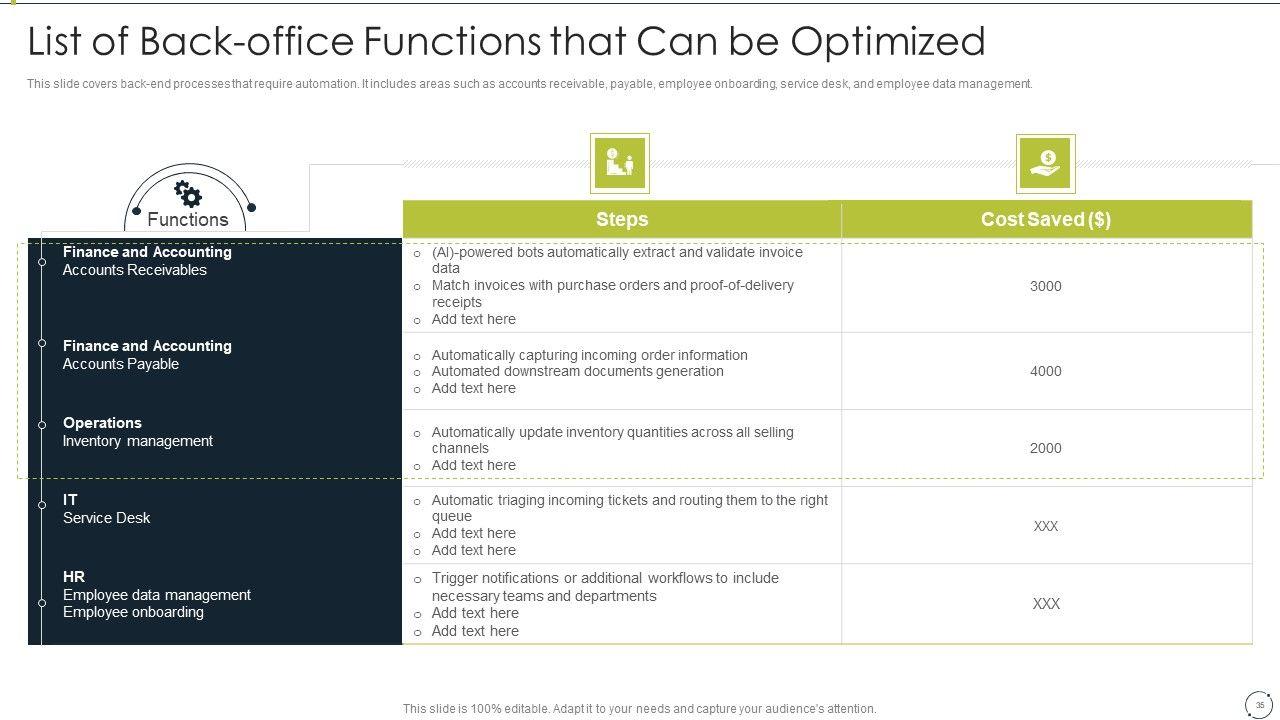 List of Back-office Functions that Can be Optimized

This slide covers back-end processes that require automation. It includes areas such as accounts receivable, payable, employee onboarding, service desk, and employee data management.

| Functions | Steps | Cost Saved ($) |
|---|---|---|
| **Finance and Accounting** Accounts Receivables | ○ (AI)-powered bots automatically extract and validate invoice data ○ Match invoices with purchase orders and proof-of-delivery receipts ○ Add text here | 3000 |
| **Finance and Accounting** Accounts Payable | ○ Automatically capturing incoming order information ○ Automated downstream documents generation ○ Add text here | 4000 |
| **Operations** Inventory management | ○ Automatically update inventory quantities across all selling channels ○ Add text here | 2000 |
| **IT** Service Desk | ○ Automatic triaging incoming tickets and routing them to the right queue ○ Add text here ○ Add text here | XXX |
| **HR** Employee data management Employee onboarding | ○ Trigger notifications or additional workflows to include necessary teams and departments ○ Add text here ○ Add text here | XXX |

This slide is 100% editable. Adapt it to your needs and capture your audience's attention.

35